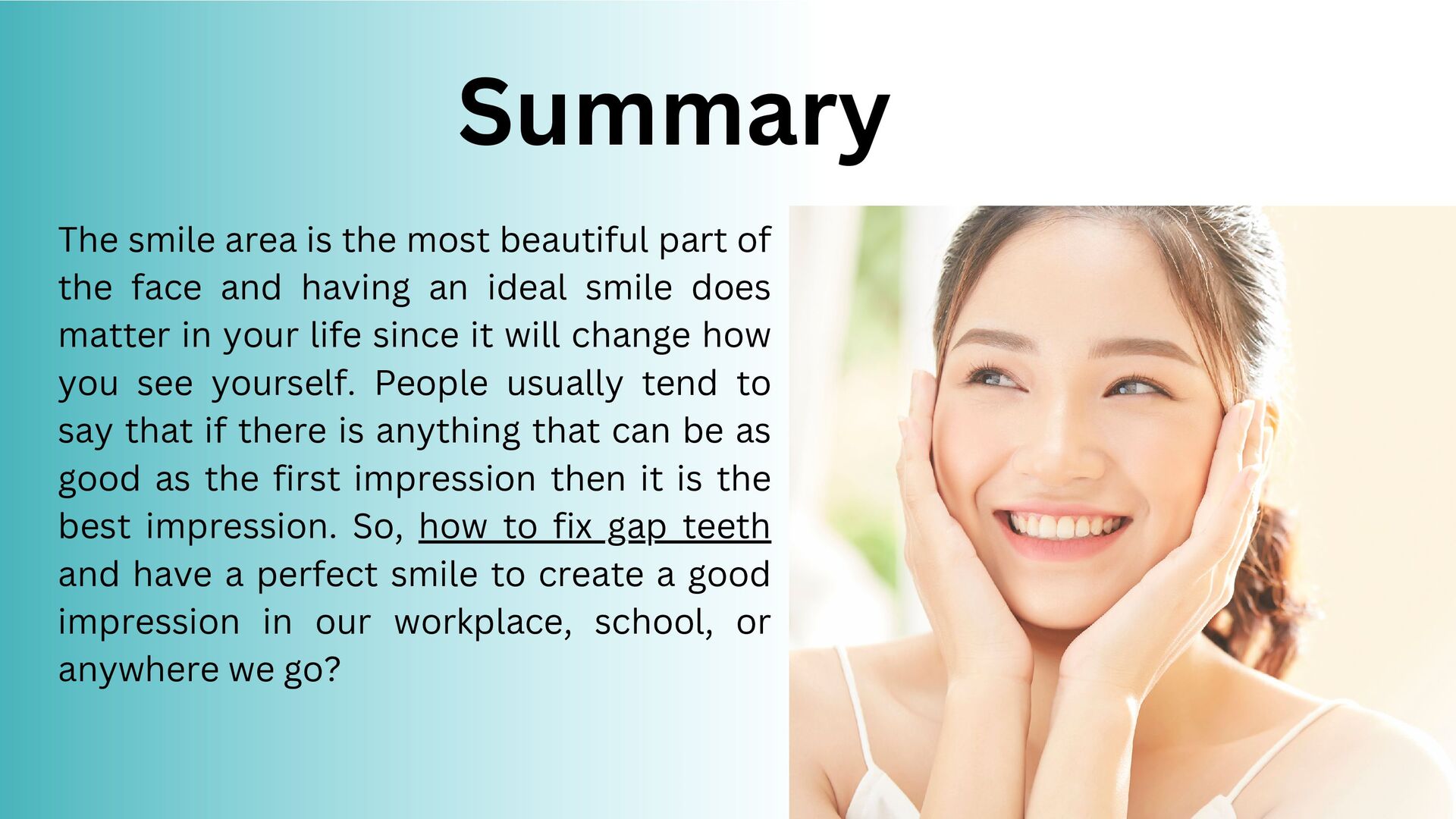 Summary

The smile area is the most beautiful part of the face and having an ideal smile does matter in your life since it will change how you see yourself. People usually tend to say that if there is anything that can be as good as the first impression then it is the best impression. So, how to fix gap teeth and have a perfect smile to create a good impression in our workplace, school, or anywhere we go?